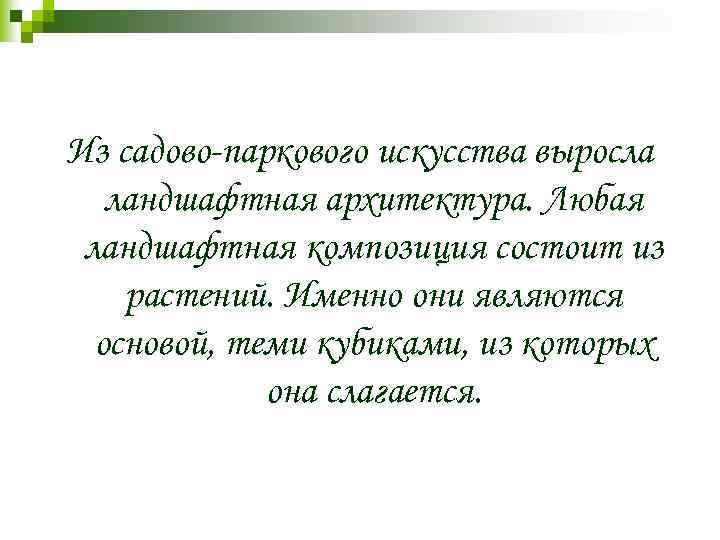 Из садово-паркового искусства выросла ландшафтная архитектура. Любая ландшафтная композиция состоит из растений. Именно они являются основой, теми кубиками, из которых она слагается.